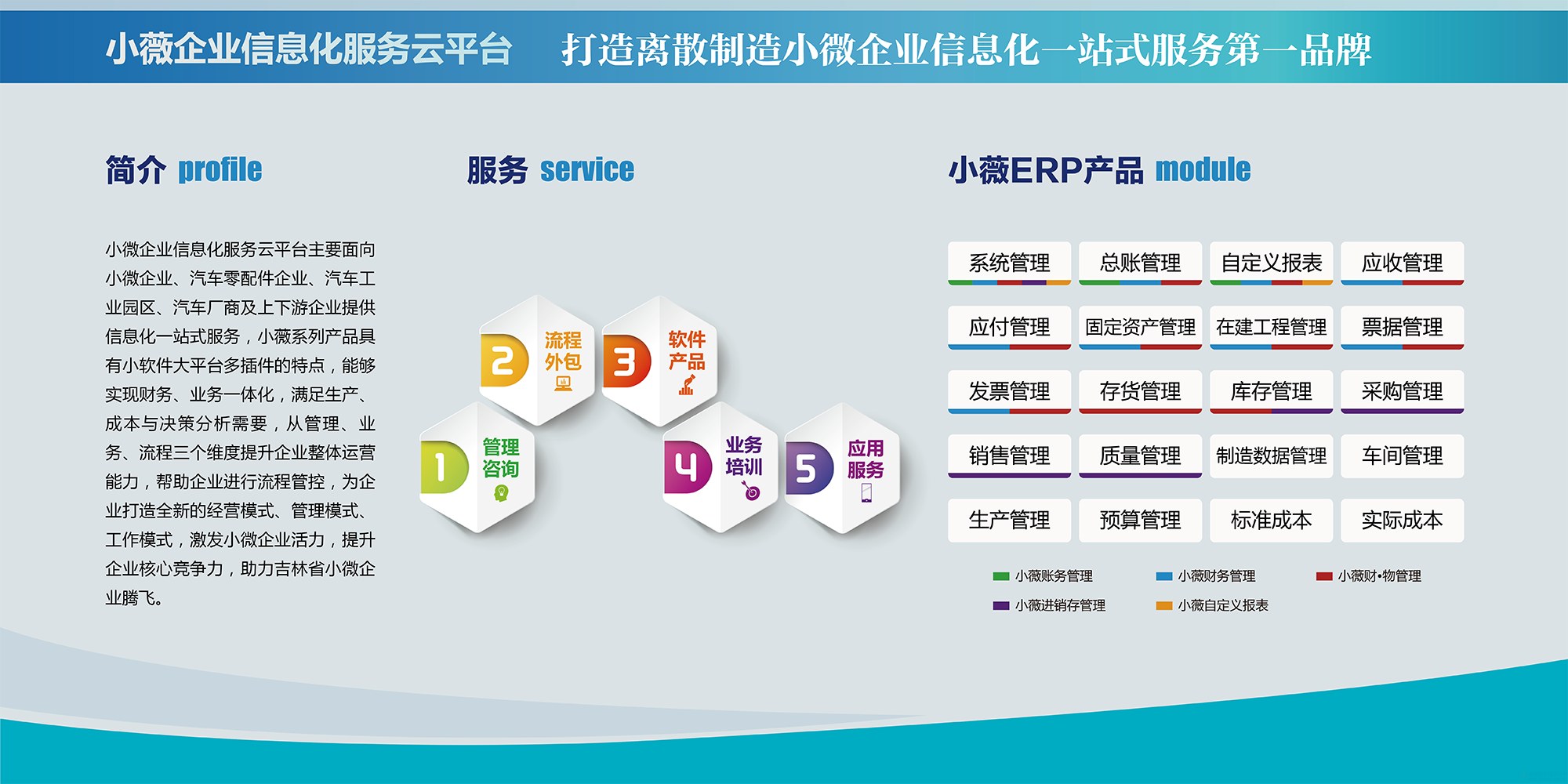 小薇企业信息化服务云平台　打造离散制造小微企业信息化一站式服务第一品牌

简介 profile

小微企业信息化服务云平台主要面向小微企业、汽车零配件企业、汽车工业园区、汽车厂商及上下游企业提供信息化一站式服务，小薇系列产品具有小软件大平台多插件的特点，能够实现财务、业务一体化，满足生产、成本与决策分析需要，从管理、业务、流程三个维度提升企业整体运营能力，帮助企业进行流程管控，为企业打造全新的经营模式、管理模式、工作模式，激发小微企业活力，提升企业核心竞争力，助力吉林省小微企业腾飞。

服务 service

2 流程外包
3 软件产品
1 管理咨询
4 业务培训
5 应用服务

小薇ERP产品 module

| 系统管理 | 总账管理 | 自定义报表 | 应收管理 |
|---|---|---|---|
| 应付管理 | 固定资产管理 | 在建工程管理 | 票据管理 |
| 发票管理 | 存货管理 | 库存管理 | 采购管理 |
| 销售管理 | 质量管理 | 制造数据管理 | 车间管理 |
| 生产管理 | 预算管理 | 标准成本 | 实际成本 |

小薇账务管理　小薇财务管理　小薇财•物管理
小薇进销存管理　小薇自定义报表